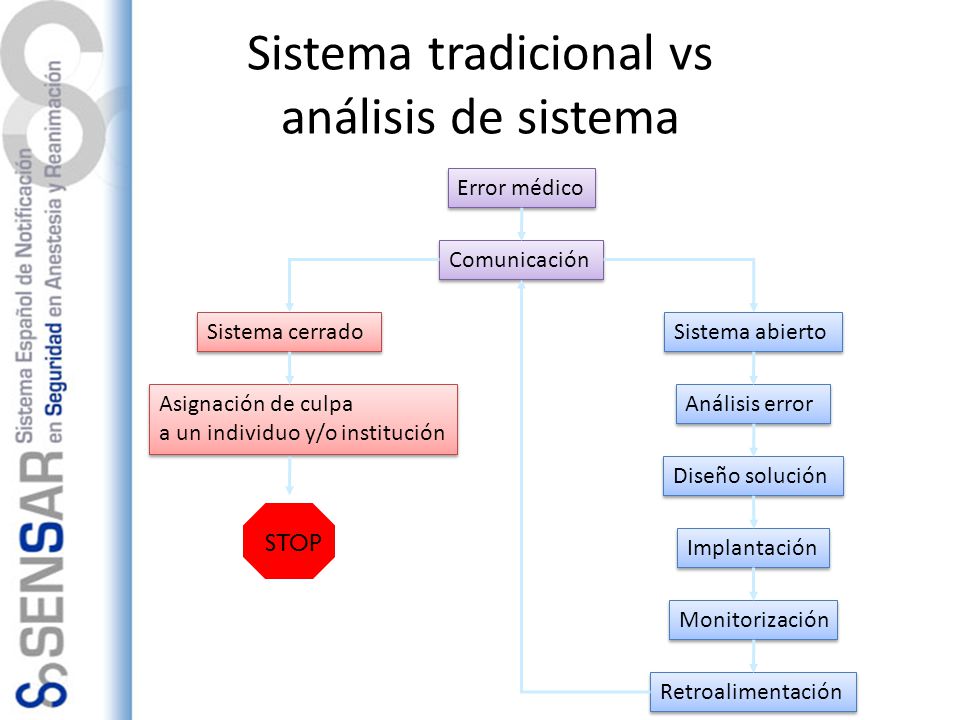 SENSAR Sistema Español de Notificación en Seguridad en Anestesia y Reanimación

Sistema tradicional vs análisis de sistema

Error médico

Comunicación

Sistema cerrado

Asignación de culpa a un individuo y/o institución

STOP

Sistema abierto

Análisis error

Diseño solución

Implantación

Monitorización

Retroalimentación